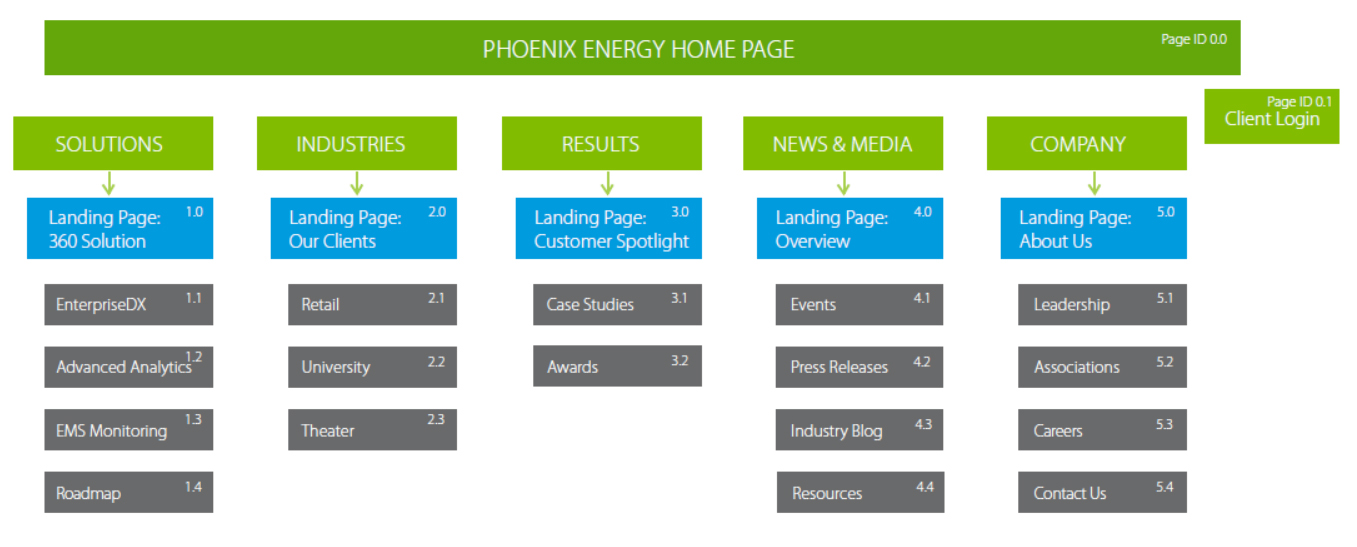 PHOENIX ENERGY HOME PAGE
Page ID 0.0

Page ID 0.1
Client Login

SOLUTIONS
Landing Page: 360 Solution 1.0
EnterpriseDX 1.1
Advanced Analytics 1.2
EMS Monitoring 1.3
Roadmap 1.4

INDUSTRIES
Landing Page: Our Clients 2.0
Retail 2.1
University 2.2
Theater 2.3

RESULTS
Landing Page: Customer Spotlight 3.0
Case Studies 3.1
Awards 3.2

NEWS & MEDIA
Landing Page: Overview 4.0
Events 4.1
Press Releases 4.2
Industry Blog 4.3
Resources 4.4

COMPANY
Landing Page: About Us 5.0
Leadership 5.1
Associations 5.2
Careers 5.3
Contact Us 5.4